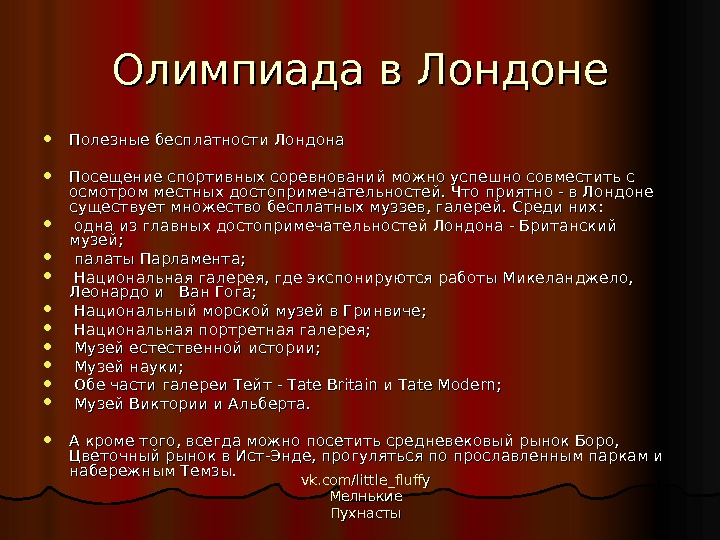 Олимпиада в Лондоне

- Полезные бесплатности Лондона

- Посещение спортивных соревнований можно успешно совместить с осмотром местных достопримечательностей. Что приятно - в Лондоне существует множество бесплатных муззев, галерей. Среди них:
- одна из главных достопримечательностей Лондона - Британский музей;
- палаты Парламента;
- Национальная галерея, где экспонируются работы Микеланджело, Леонардо и Ван Гога;
- Национальный морской музей в Гринвиче;
- Национальная портретная галерея;
- Музей естественной истории;
- Музей науки;
- Обе части галереи Тейт - Tate Britain и Tate Modern;
- Музей Виктории и Альберта.

- А кроме того, всегда можно посетить средневековый рынок Боро, Цветочный рынок в Ист-Энде, прогуляться по прославленным паркам и набережным Темзы.

vk.com/little_fluffy
Мелнькие
Пухнасты